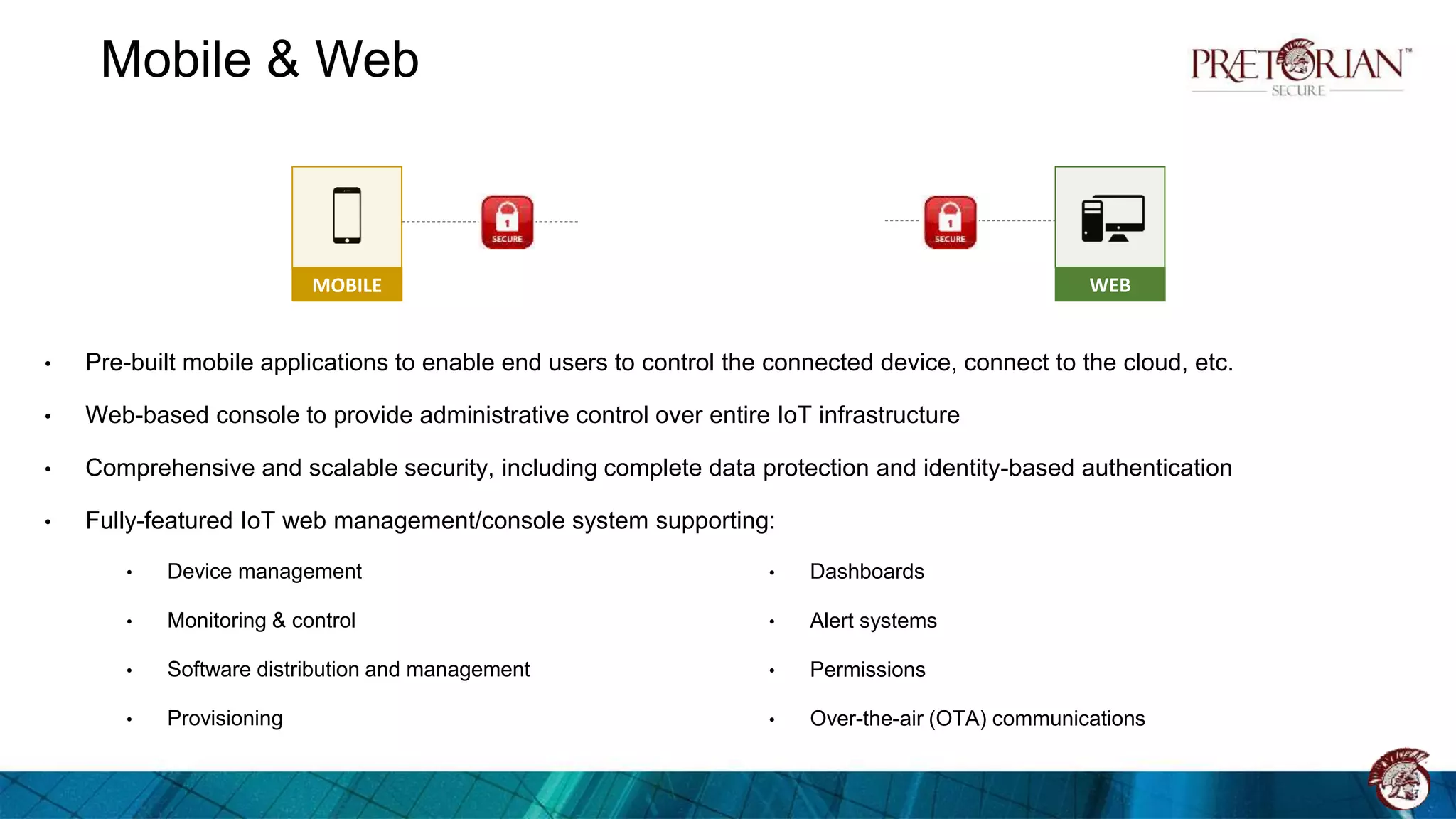 Mobile & Web

PRÆTORIAN™
SECURE

MOBILE

SECURE

SECURE

WEB

• Pre-built mobile applications to enable end users to control the connected device, connect to the cloud, etc.

• Web-based console to provide administrative control over entire IoT infrastructure

• Comprehensive and scalable security, including complete data protection and identity-based authentication

• Fully-featured IoT web management/console system supporting:

• Device management
• Monitoring & control
• Software distribution and management
• Provisioning

• Dashboards
• Alert systems
• Permissions
• Over-the-air (OTA) communications